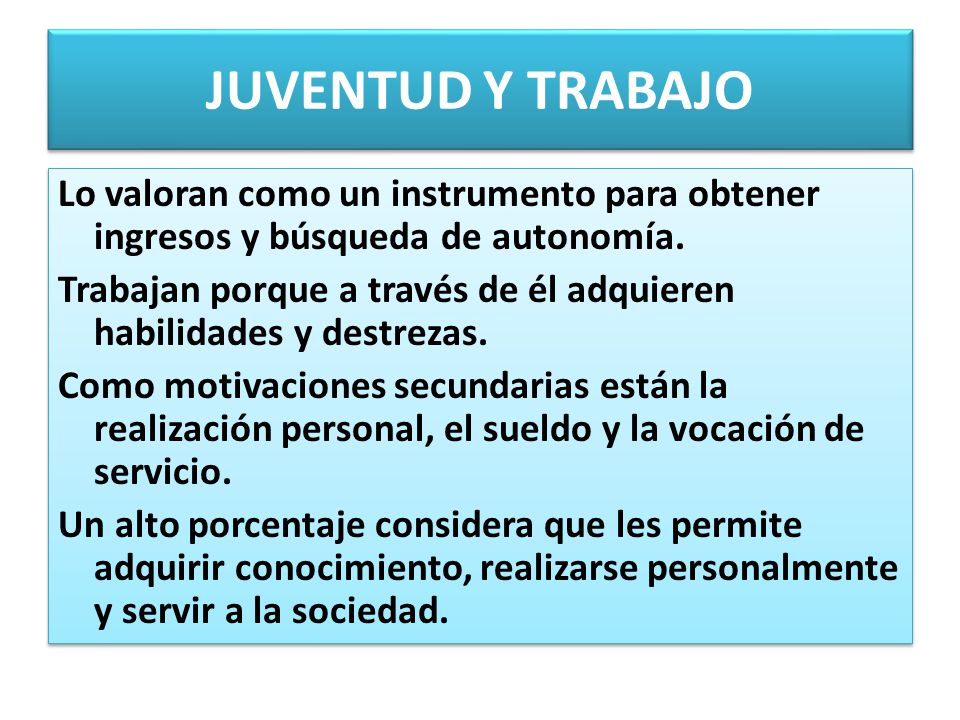 JUVENTUD Y TRABAJO

Lo valoran como un instrumento para obtener ingresos y búsqueda de autonomía.

Trabajan porque a través de él adquieren habilidades y destrezas.

Como motivaciones secundarias están la realización personal, el sueldo y la vocación de servicio.

Un alto porcentaje considera que les permite adquirir conocimiento, realizarse personalmente y servir a la sociedad.